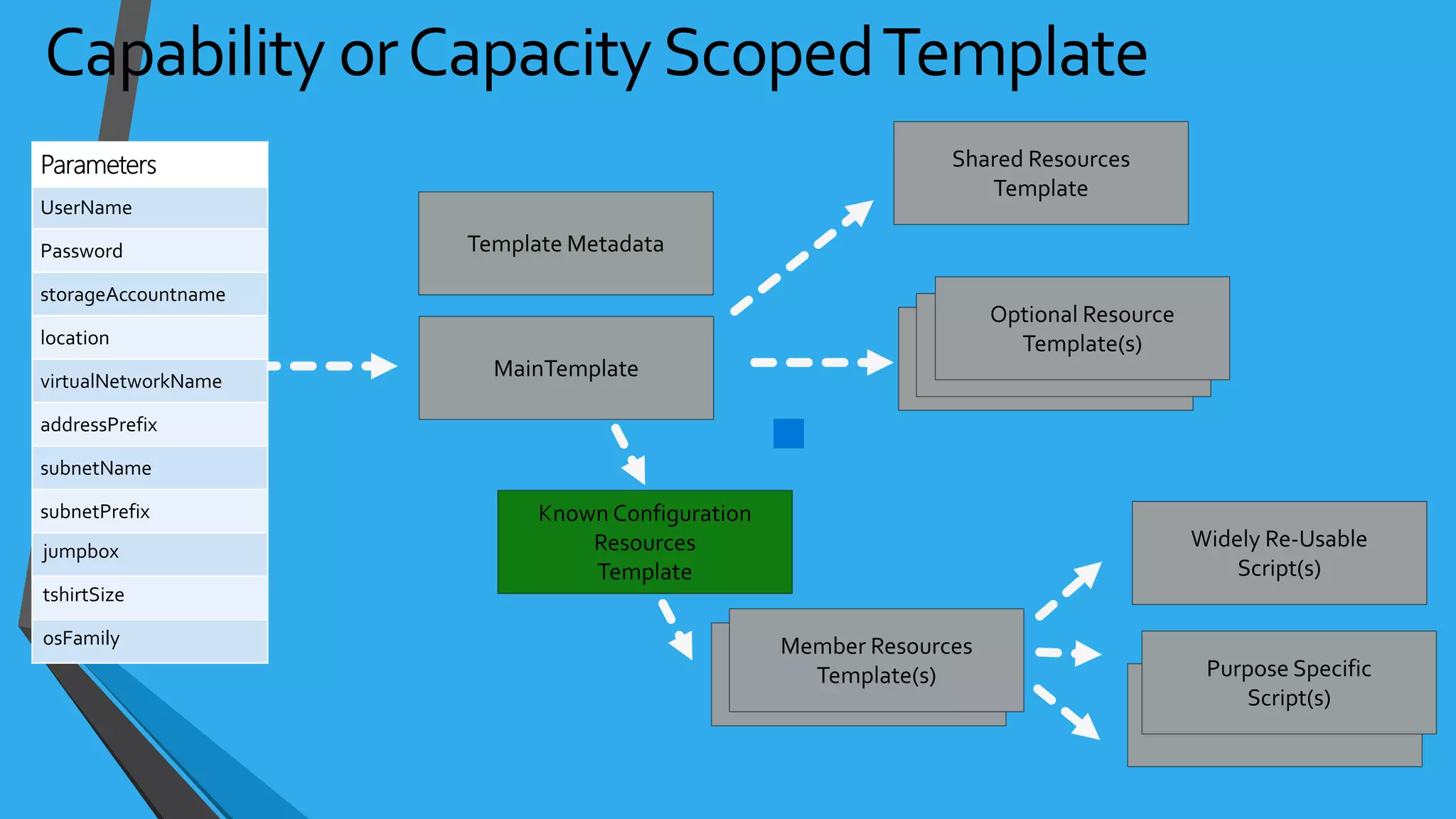 Capability or Capacity Scoped Template

| Parameters |
|---|
| UserName |
| Password |
| storageAccountname |
| location |
| virtualNetworkName |
| addressPrefix |
| subnetName |
| subnetPrefix |
| jumpbox |
| tshirtSize |
| osFamily |

Template Metadata

MainTemplate

Shared Resources Template

Optional Resource Template(s)

Known Configuration Resources Template

Member Resources Template(s)

Widely Re-Usable Script(s)

Purpose Specific Script(s)